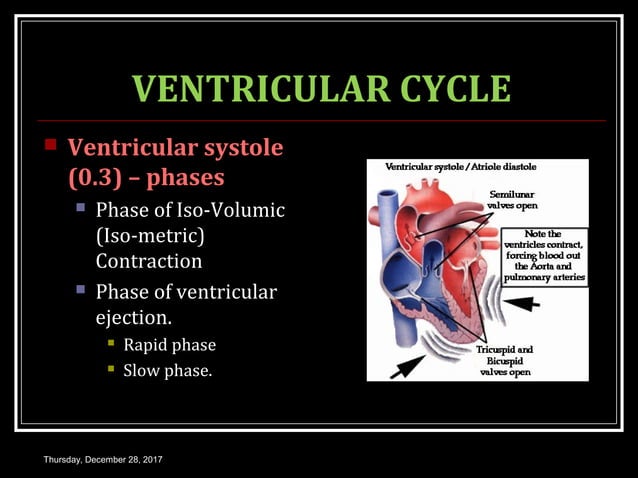 VENTRICULAR CYCLE

Ventricular systole (0.3) – phases

Phase of Iso-Volumic (Iso-metric) Contraction

Phase of ventricular ejection.

Rapid phase

Slow phase.

Ventricular systole / Atriole diastole

Semilunar valves open

Note the ventricles contract, forcing blood out the Aorta and pulmonary arteries

Tricuspid and Bicuspid valves open

Thursday, December 28, 2017